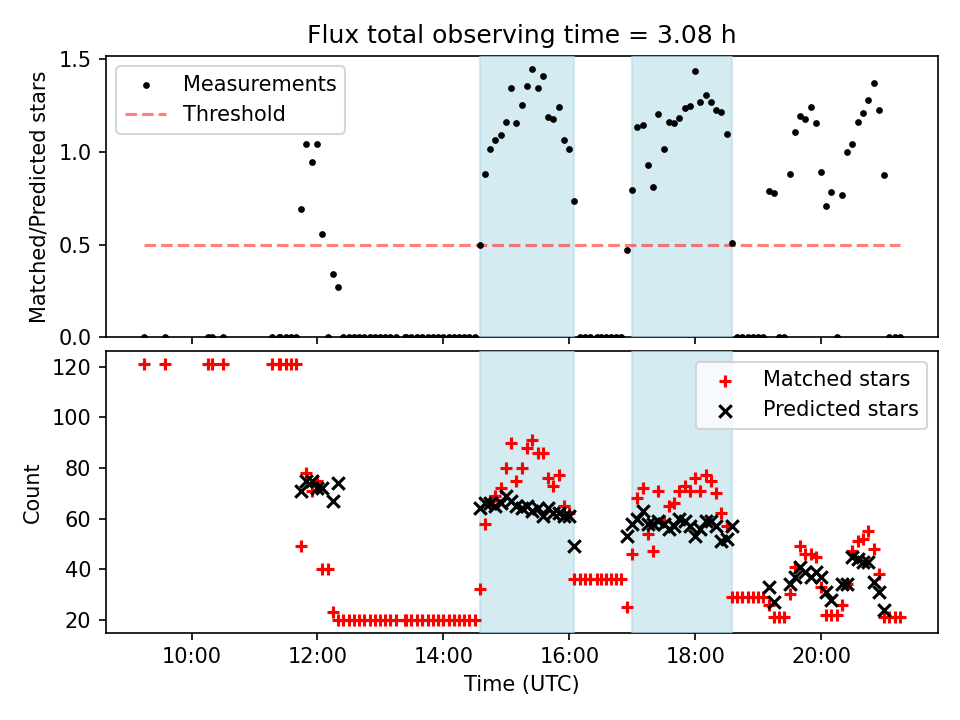 Flux total observing time = 3.08 h

Measurements
Threshold

Matched/Predicted stars

1.5
1.0
0.5
0.0

Matched stars
Predicted stars

Count

120
100
80
60
40
20

10:00
12:00
14:00
16:00
18:00
20:00

Time (UTC)